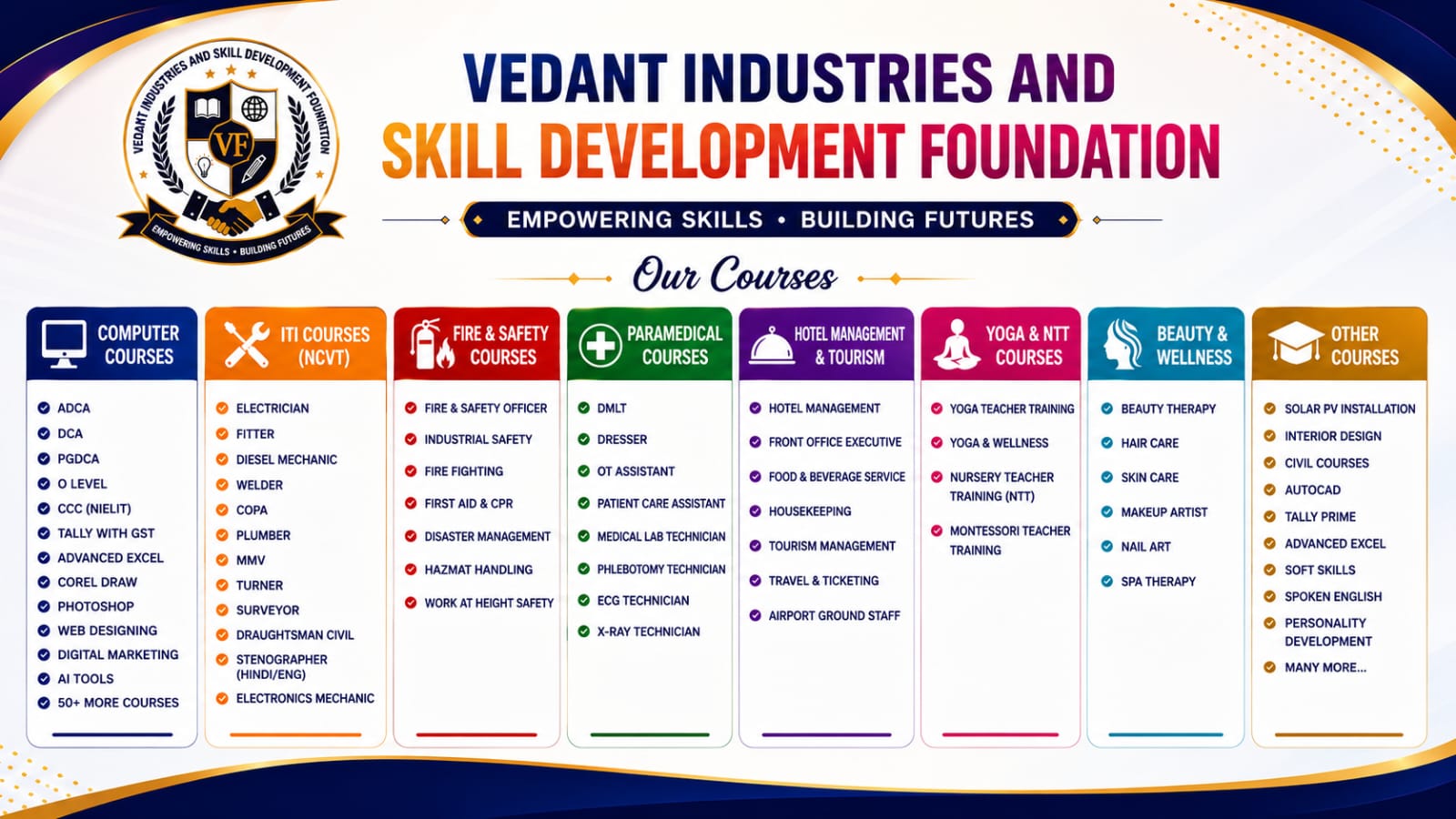 VEDANT INDUSTRIES AND SKILL DEVELOPMENT FOUNDATION

VF

EMPOWERING SKILLS • BUILDING FUTURES

VEDANT INDUSTRIES AND SKILL DEVELOPMENT FOUNDATION

EMPOWERING SKILLS • BUILDING FUTURES

Our Courses

COMPUTER COURSES

ADCA
DCA
PGDCA
O LEVEL
CCC (NIELIT)
TALLY WITH GST
ADVANCED EXCEL
COREL DRAW
PHOTOSHOP
WEB DESIGNING
DIGITAL MARKETING
AI TOOLS
50+ MORE COURSES

ITI COURSES (NCVT)

ELECTRICIAN
FITTER
DIESEL MECHANIC
WELDER
COPA
PLUMBER
MMV
TURNER
SURVEYOR
DRAUGHTSMAN CIVIL
STENOGRAPHER (HINDI/ENG)
ELECTRONICS MECHANIC

FIRE & SAFETY COURSES

FIRE & SAFETY OFFICER
INDUSTRIAL SAFETY
FIRE FIGHTING
FIRST AID & CPR
DISASTER MANAGEMENT
HAZMAT HANDLING
WORK AT HEIGHT SAFETY

PARAMEDICAL COURSES

DMLT
DRESSER
OT ASSISTANT
PATIENT CARE ASSISTANT
MEDICAL LAB TECHNICIAN
PHLEBOTOMY TECHNICIAN
ECG TECHNICIAN
X-RAY TECHNICIAN

HOTEL MANAGEMENT & TOURISM

HOTEL MANAGEMENT
FRONT OFFICE EXECUTIVE
FOOD & BEVERAGE SERVICE
HOUSEKEEPING
TOURISM MANAGEMENT
TRAVEL & TICKETING
AIRPORT GROUND STAFF

YOGA & NTT COURSES

YOGA TEACHER TRAINING
YOGA & WELLNESS
NURSERY TEACHER TRAINING (NTT)
MONTESSORI TEACHER TRAINING

BEAUTY & WELLNESS

BEAUTY THERAPY
HAIR CARE
SKIN CARE
MAKEUP ARTIST
NAIL ART
SPA THERAPY

OTHER COURSES

SOLAR PV INSTALLATION
INTERIOR DESIGN
CIVIL COURSES
AUTOCAD
TALLY PRIME
ADVANCED EXCEL
SOFT SKILLS
SPOKEN ENGLISH
PERSONALITY DEVELOPMENT
MANY MORE...